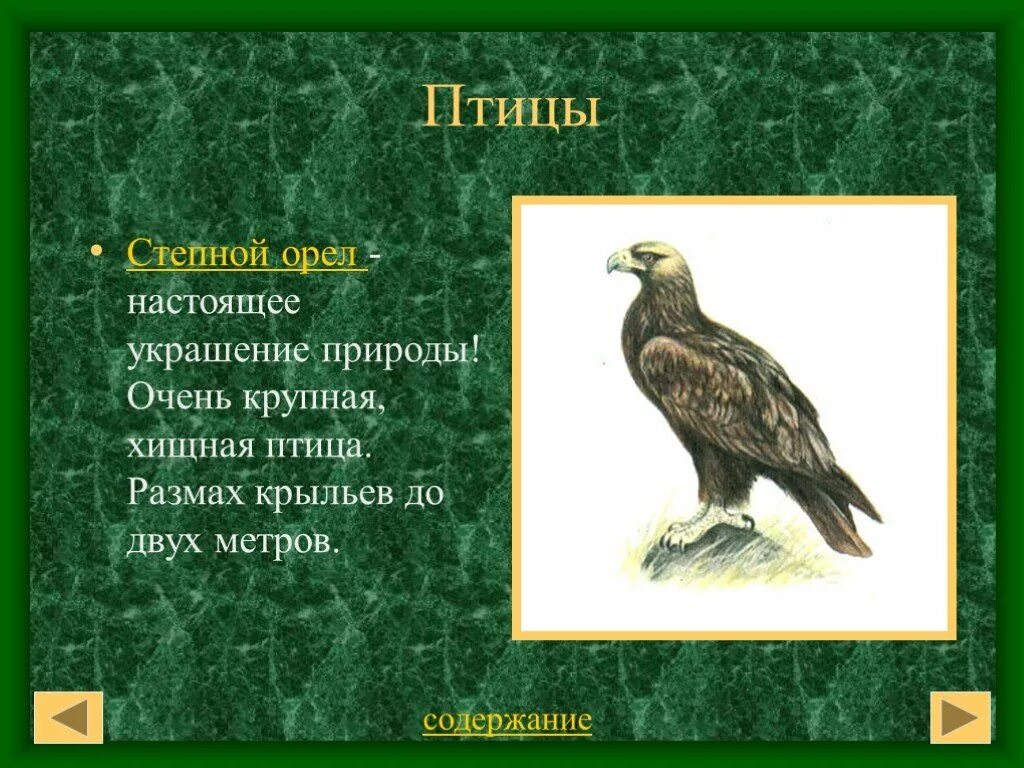 Птицы

• Степной орел - настоящее украшение природы! Очень крупная, хищная птица. Размах крыльев до двух метров.

содержание